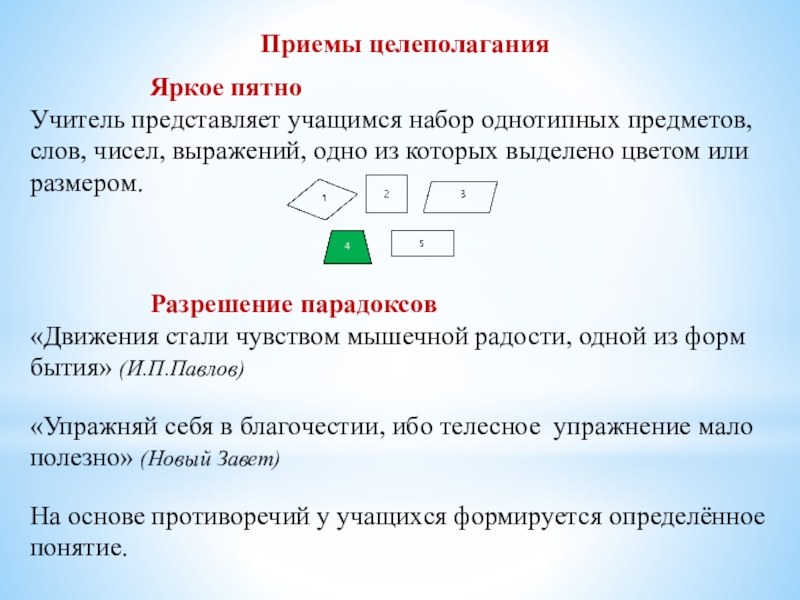 Приемы целеполагания

Яркое пятно

Учитель представляет учащимся набор однотипных предметов, слов, чисел, выражений, одно из которых выделено цветом или размером.

1 2 3

4 5

Разрешение парадоксов

«Движения стали чувством мышечной радости, одной из форм бытия» (И.П.Павлов)

«Упражняй себя в благочестии, ибо телесное упражнение мало полезно» (Новый Завет)

На основе противоречий у учащихся формируется определённое понятие.